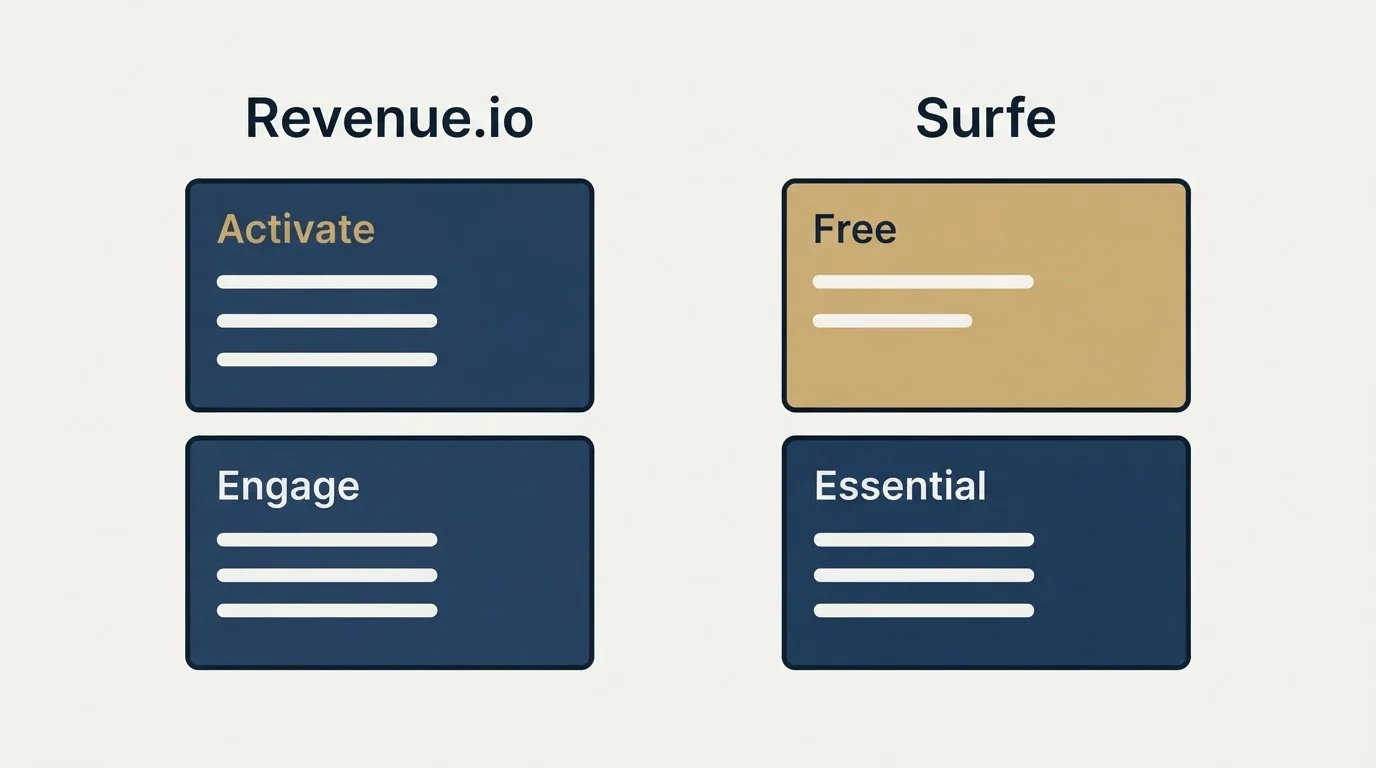 Revenue.io

Activate

Engage

Surfe

Free

Essential